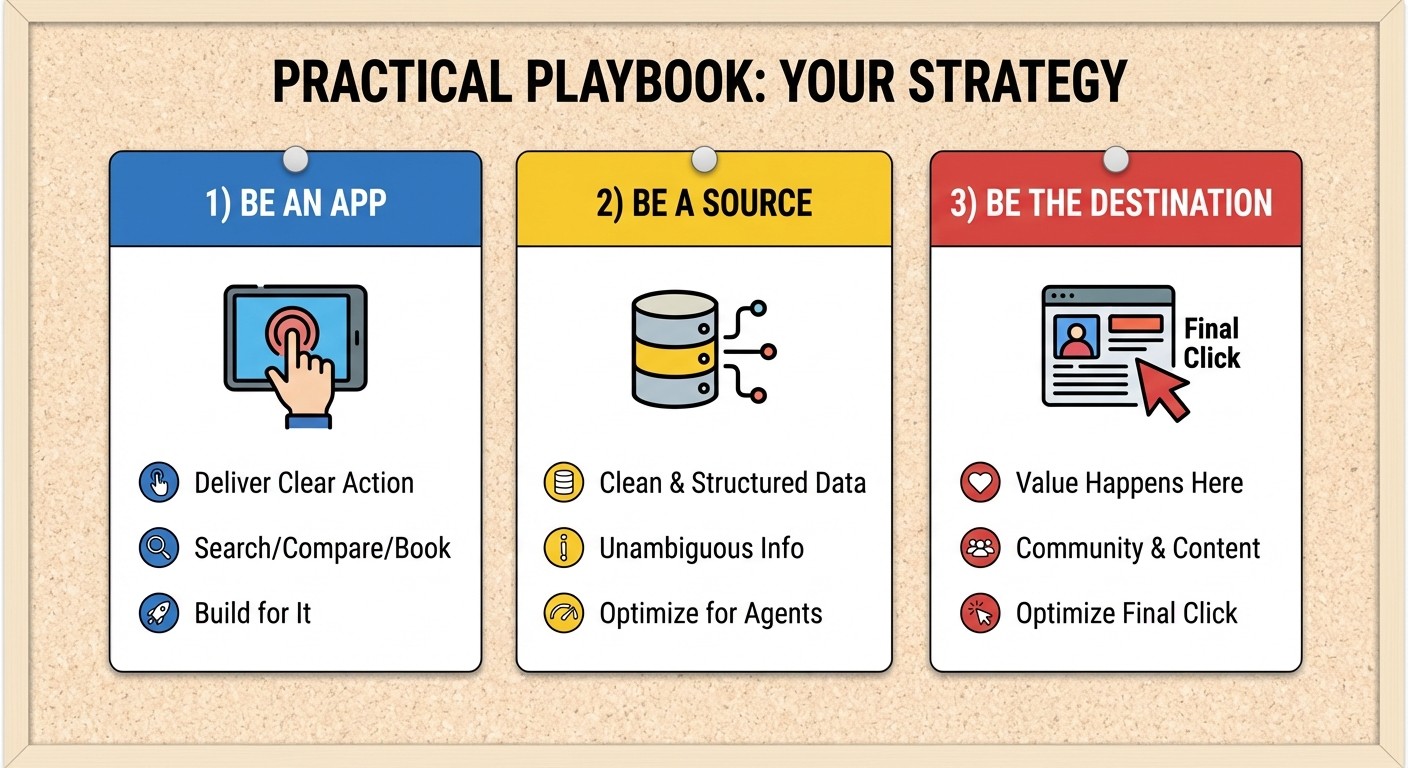 PRACTICAL PLAYBOOK: YOUR STRATEGY

1) BE AN APP

Deliver Clear Action

Search/Compare/Book

Build for It

2) BE A SOURCE

Clean & Structured Data

Unambiguous Info

Optimize for Agents

3) BE THE DESTINATION

Final Click

Value Happens Here

Community & Content

Optimize Final Click